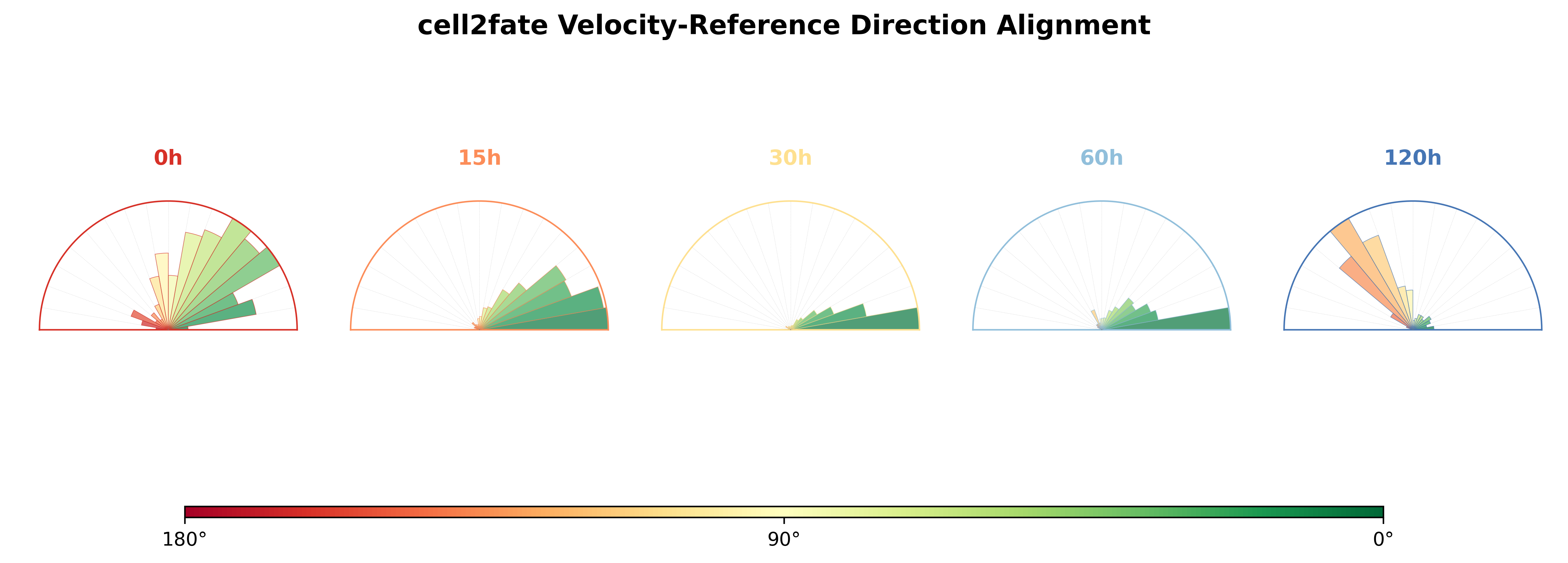 cell2fate Velocity-Reference Direction Alignment

0h

15h

30h

60h

120h

180°

90°

0°